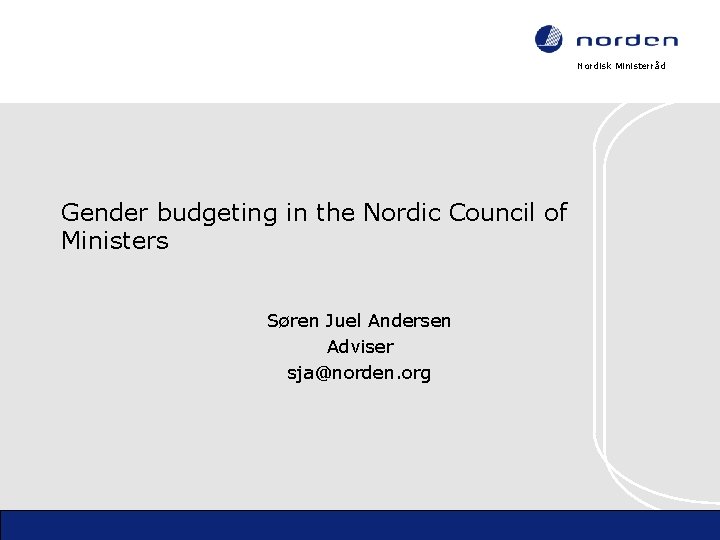 norden
Nordisk Ministerråd

Gender budgeting in the Nordic Council of Ministers

Søren Juel Andersen
Adviser
sja@norden.org